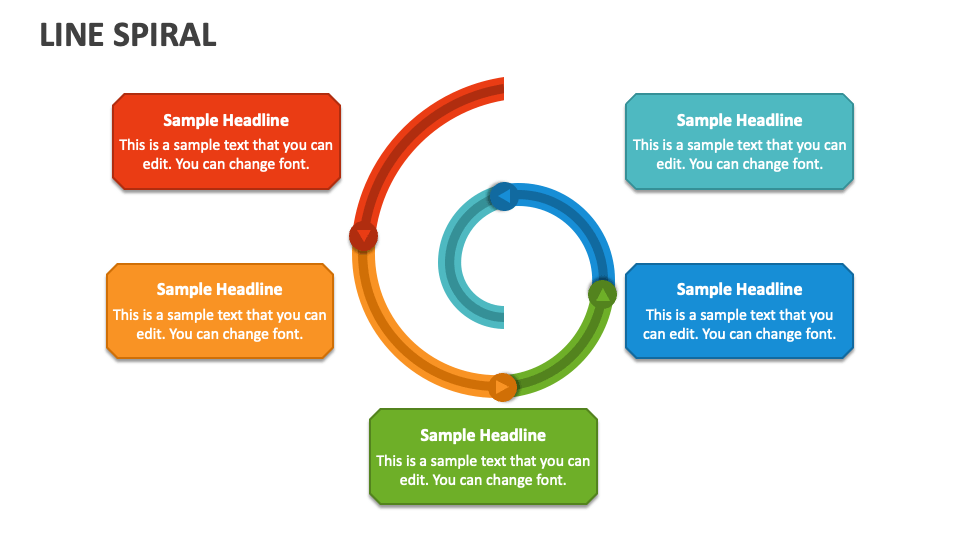 LINE SPIRAL

Sample Headline
This is a sample text that you can edit. You can change font.

Sample Headline
This is a sample text that you can edit. You can change font.

Sample Headline
This is a sample text that you can edit. You can change font.

Sample Headline
This is a sample text that you can edit. You can change font.

Sample Headline
This is a sample text that you can edit. You can change font.